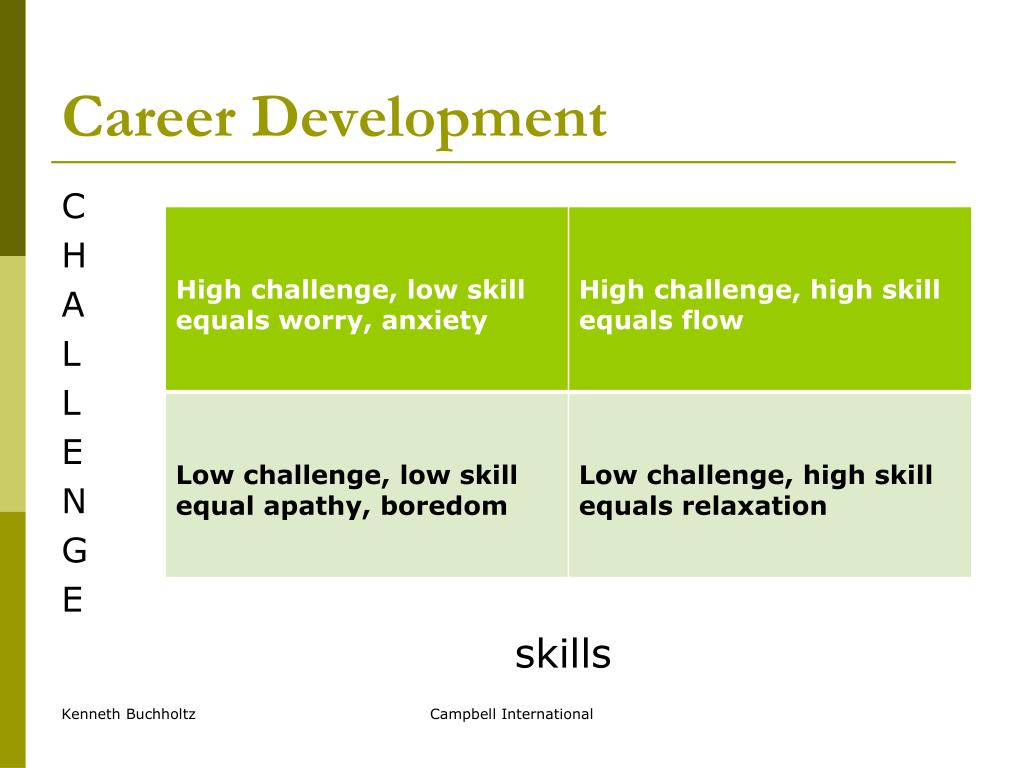 Career Development

C
H
A
L
L
E
N
G
E

| High challenge, low skill equals worry, anxiety | High challenge, high skill equals flow |
|---|---|
| Low challenge, low skill equal apathy, boredom | Low challenge, high skill equals relaxation |

skills

Kenneth Buchholtz

Campbell International